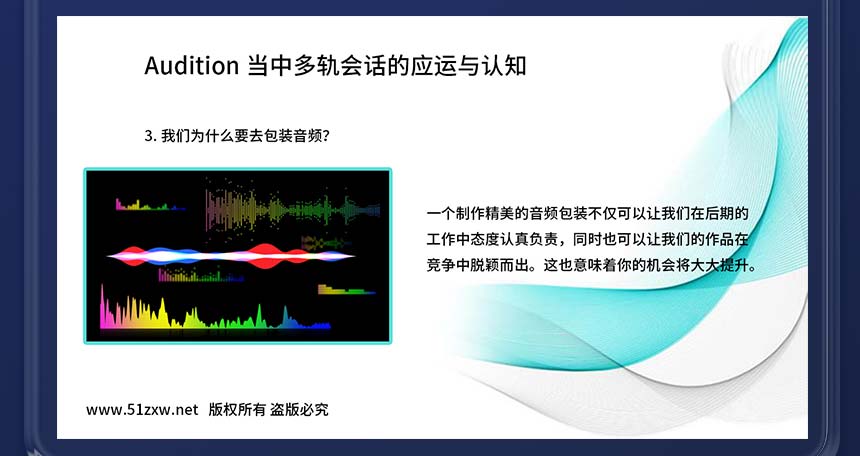 Audition 当中多轨会话的应运与认知

3. 我们为什么要去包装音频?

一个制作精美的音频包装不仅可以让我们在后期的工作中态度认真负责，同时也可以让我们的作品在竞争中脱颖而出。这也意味着你的机会将大大提升。

www.51zxw.net 版权所有 盗版必究